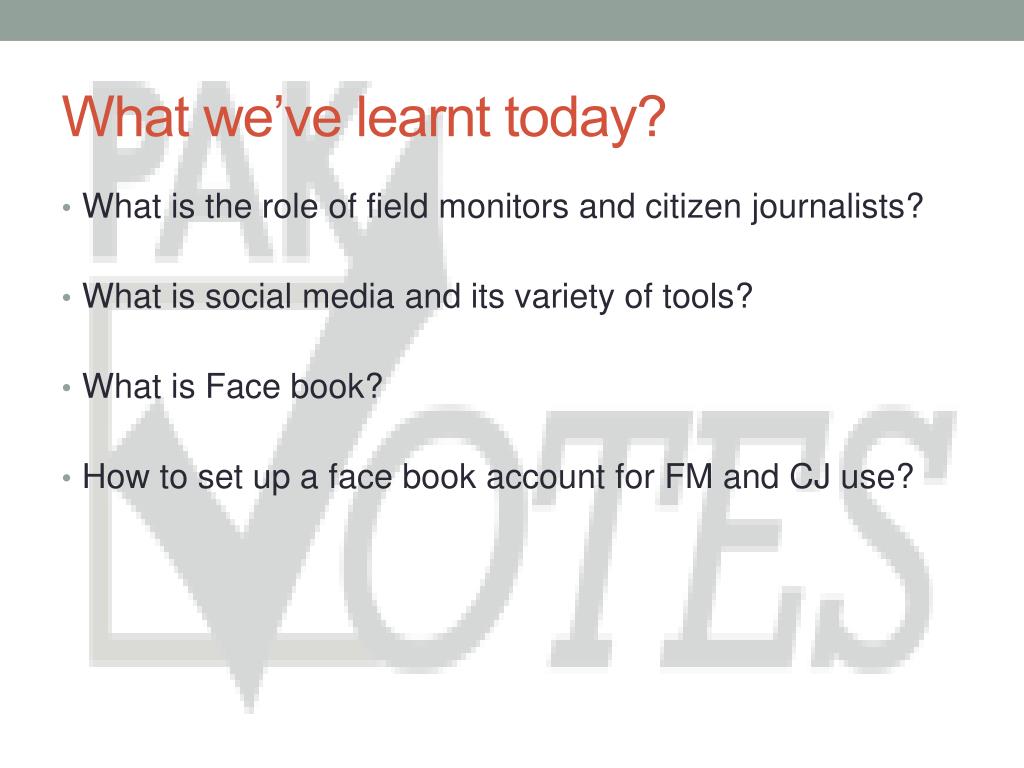 What we've learnt today?

• What is the role of field monitors and citizen journalists?

• What is social media and its variety of tools?

• What is Face book?

• How to set up a face book account for FM and CJ use?

PAK VOTES